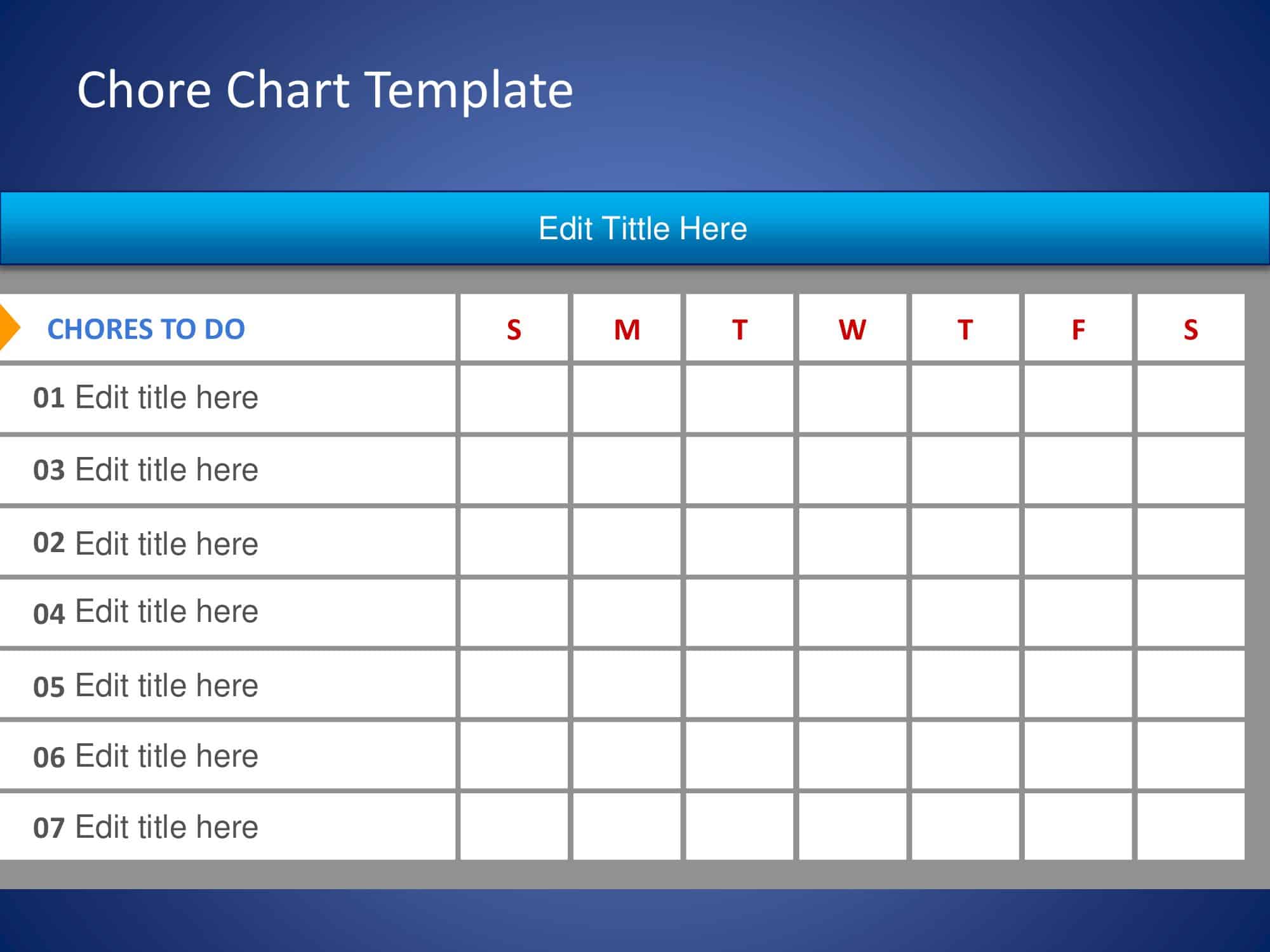 Chore Chart Template

Edit Tittle Here

| CHORES TO DO | S | M | T | W | T | F | S |
|---|---|---|---|---|---|---|---|
| 01 Edit title here | | | | | | | |
| 03 Edit title here | | | | | | | |
| 02 Edit title here | | | | | | | |
| 04 Edit title here | | | | | | | |
| 05 Edit title here | | | | | | | |
| 06 Edit title here | | | | | | | |
| 07 Edit title here | | | | | | | |